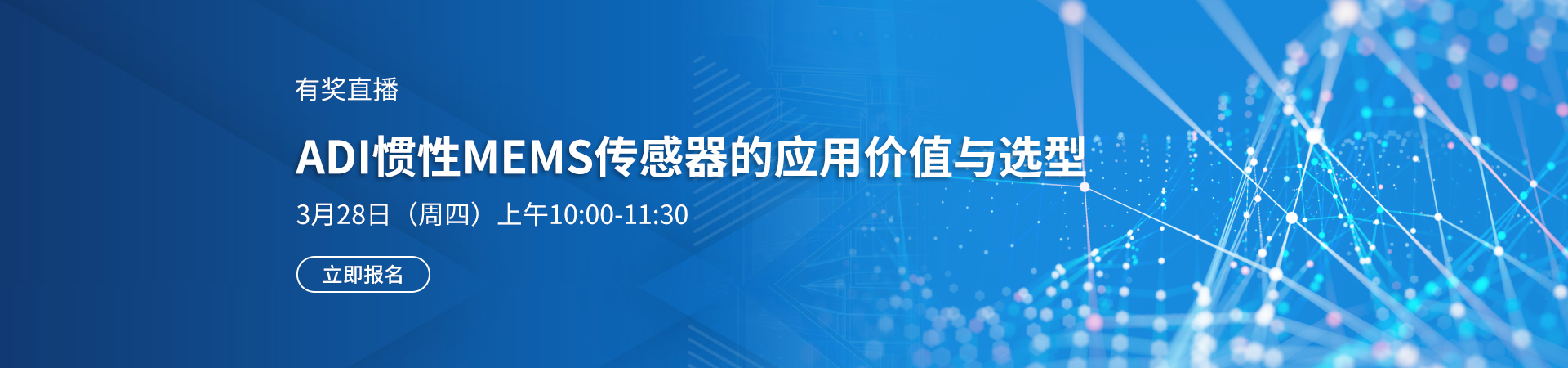 有奖直播

ADI惯性MEMS传感器的应用价值与选型

3月28日（周四）上午10:00-11:30

立即报名